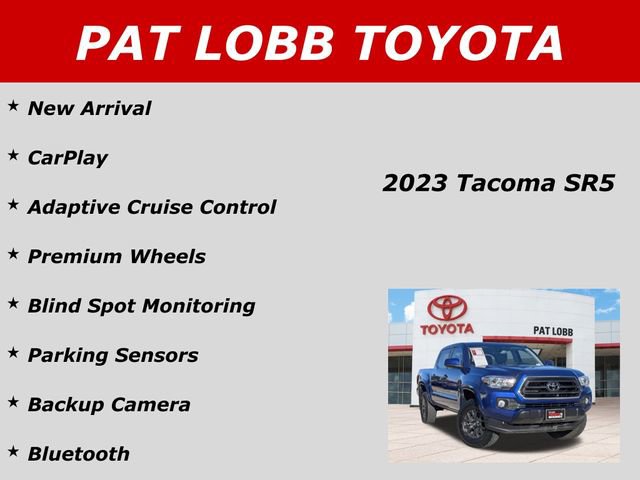 PAT LOBB TOYOTA

★ New Arrival

★ CarPlay

★ Adaptive Cruise Control

★ Premium Wheels

★ Blind Spot Monitoring

★ Parking Sensors

★ Backup Camera

★ Bluetooth

2023 Tacoma SR5

TOYOTA

PAT LOBB